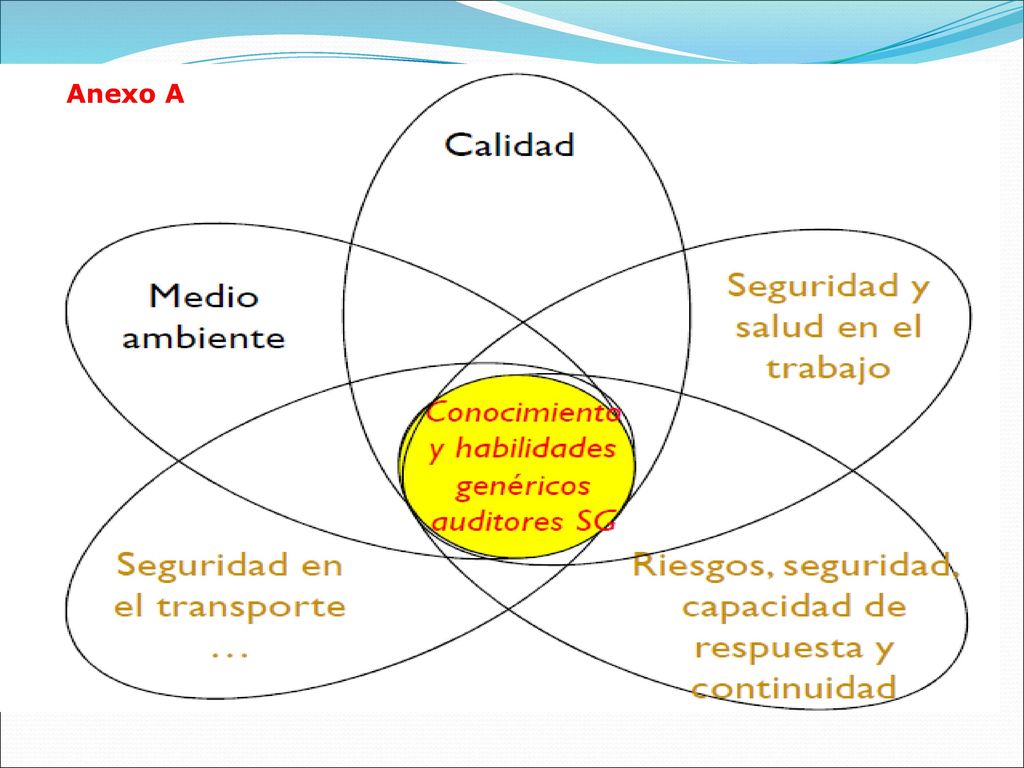 Anexo A

Calidad

Medio ambiente

Seguridad y salud en el trabajo

Conocimiento y habilidades genéricos auditores SG

Seguridad en el transporte …

Riesgos, seguridad, capacidad de respuesta y continuidad